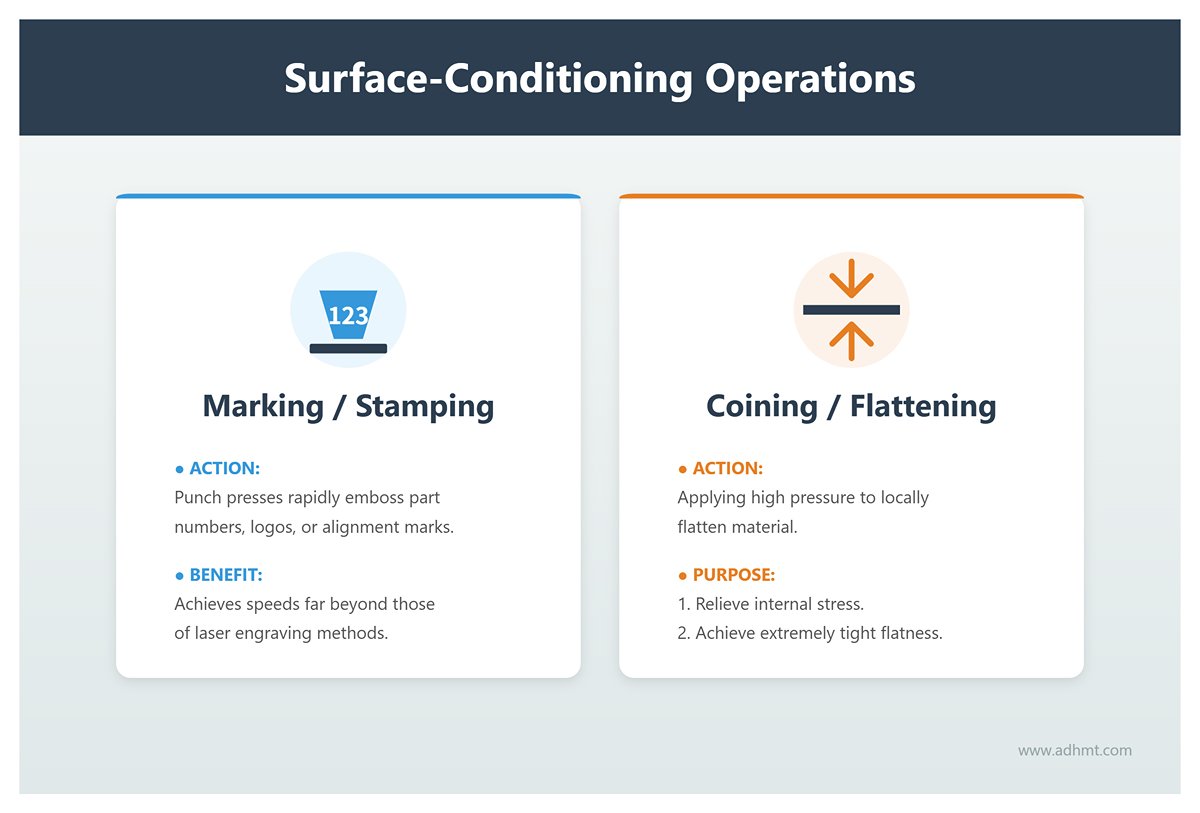 Surface-Conditioning Operations

123

Marking / Stamping

● ACTION:
Punch presses rapidly emboss part numbers, logos, or alignment marks.

● BENEFIT:
Achieves speeds far beyond those of laser engraving methods.

Coining / Flattening

● ACTION:
Applying high pressure to locally flatten material.

● PURPOSE:
1. Relieve internal stress.
2. Achieve extremely tight flatness.

www.adhmt.com